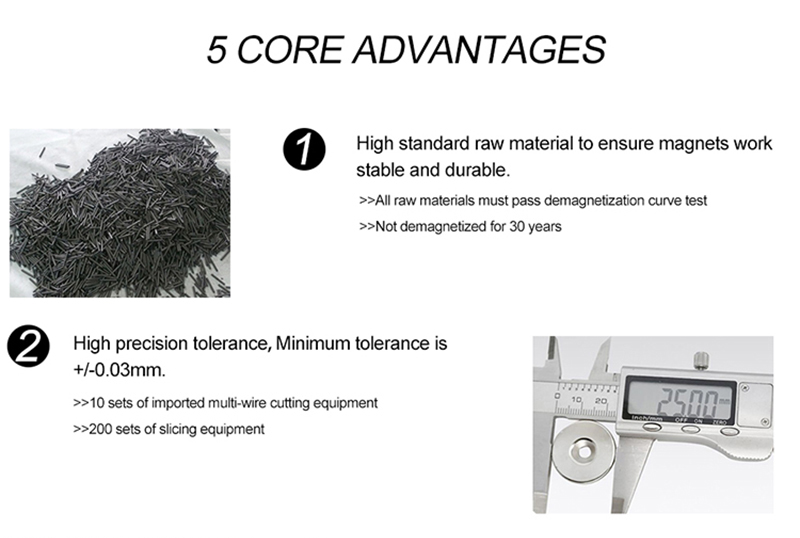 5 CORE ADVANTAGES

1

High standard raw material to ensure magnets work stable and durable.

>>All raw materials must pass demagnetization curve test

>>Not demagnetized for 30 years

2

High precision tolerance, Minimum tolerance is +/-0.03mm.

>>10 sets of imported multi-wire cutting equipment

>>200 sets of slicing equipment

0 10 20

25.00 mm

inch/mm OFF ON ZERO